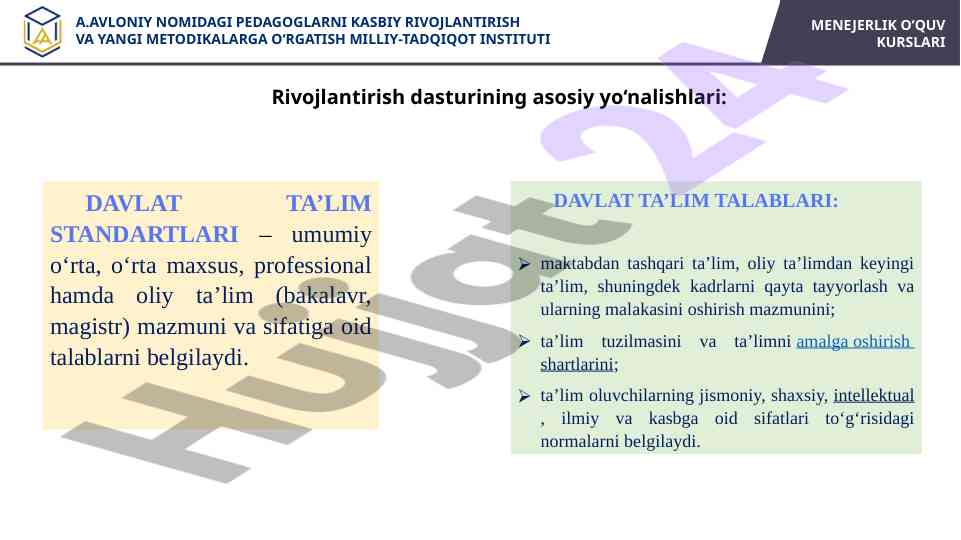 A.AVLONIY NOMIDAGI PEDAGOGLARNI KASBIY RIVOJLANTIRISH VA YANGI METODIKALARGA O'RGATISH MILLIY-TADQIQOT INSTITUTI

MENEJERLIK O'QUV KURSLARI

Rivojlantirish dasturining asosiy yo'nalishlari:

DAVLAT TA'LIM STANDARTLARI – umumiy o'rta, o'rta maxsus, professional hamda oliy ta'lim (bakalavr, magistr) mazmuni va sifatiga oid talablarni belgilaydi.

DAVLAT TA'LIM TALABLARI:

➢ maktabdan tashqari ta'lim, oliy ta'limdan keyingi ta'lim, shuningdek kadrlarni qayta tayyorlash va ularning malakasini oshirish mazmunini;

➢ ta'lim tuzilmasini va ta'limni amalga oshirish shartlarini;

➢ ta'lim oluvchilarning jismoniy, shaxsiy, intellektual , ilmiy va kasbga oid sifatlari to'g'risidagi normalarni belgilaydi.

Hujjat 24